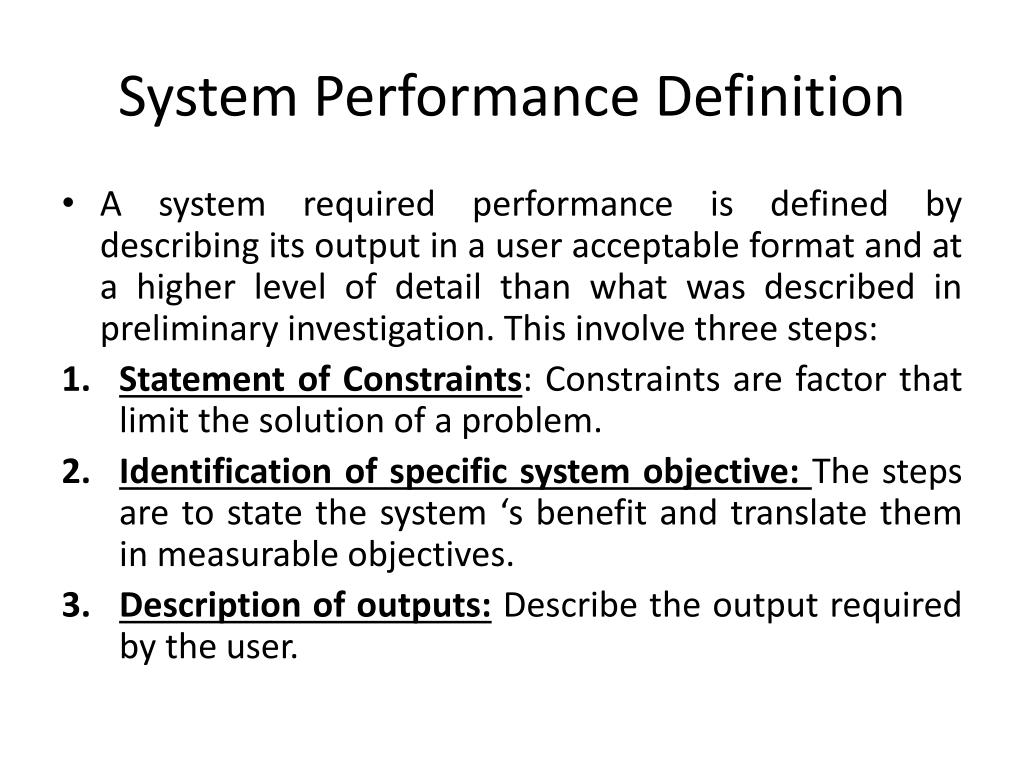 System Performance Definition

• A system required performance is defined by describing its output in a user acceptable format and at a higher level of detail than what was described in preliminary investigation. This involve three steps:

1. Statement of Constraints: Constraints are factor that limit the solution of a problem.

2. Identification of specific system objective: The steps are to state the system ‘s benefit and translate them in measurable objectives.

3. Description of outputs: Describe the output required by the user.